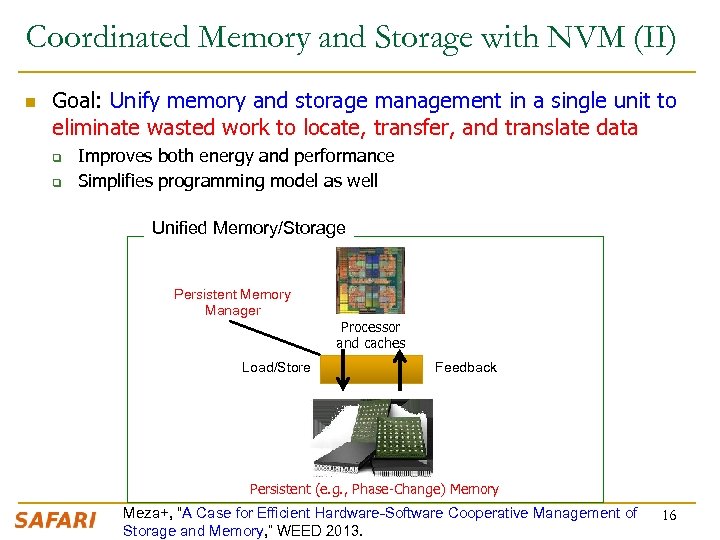 Coordinated Memory and Storage with NVM (II)

Goal: Unify memory and storage management in a single unit to eliminate wasted work to locate, transfer, and translate data

Improves both energy and performance

Simplifies programming model as well

Unified Memory/Storage

Persistent Memory Manager

Processor and caches

Load/Store

Feedback

Persistent (e.g., Phase-Change) Memory

SAFARI

Meza+, "A Case for Efficient Hardware-Software Cooperative Management of Storage and Memory," WEED 2013.

16